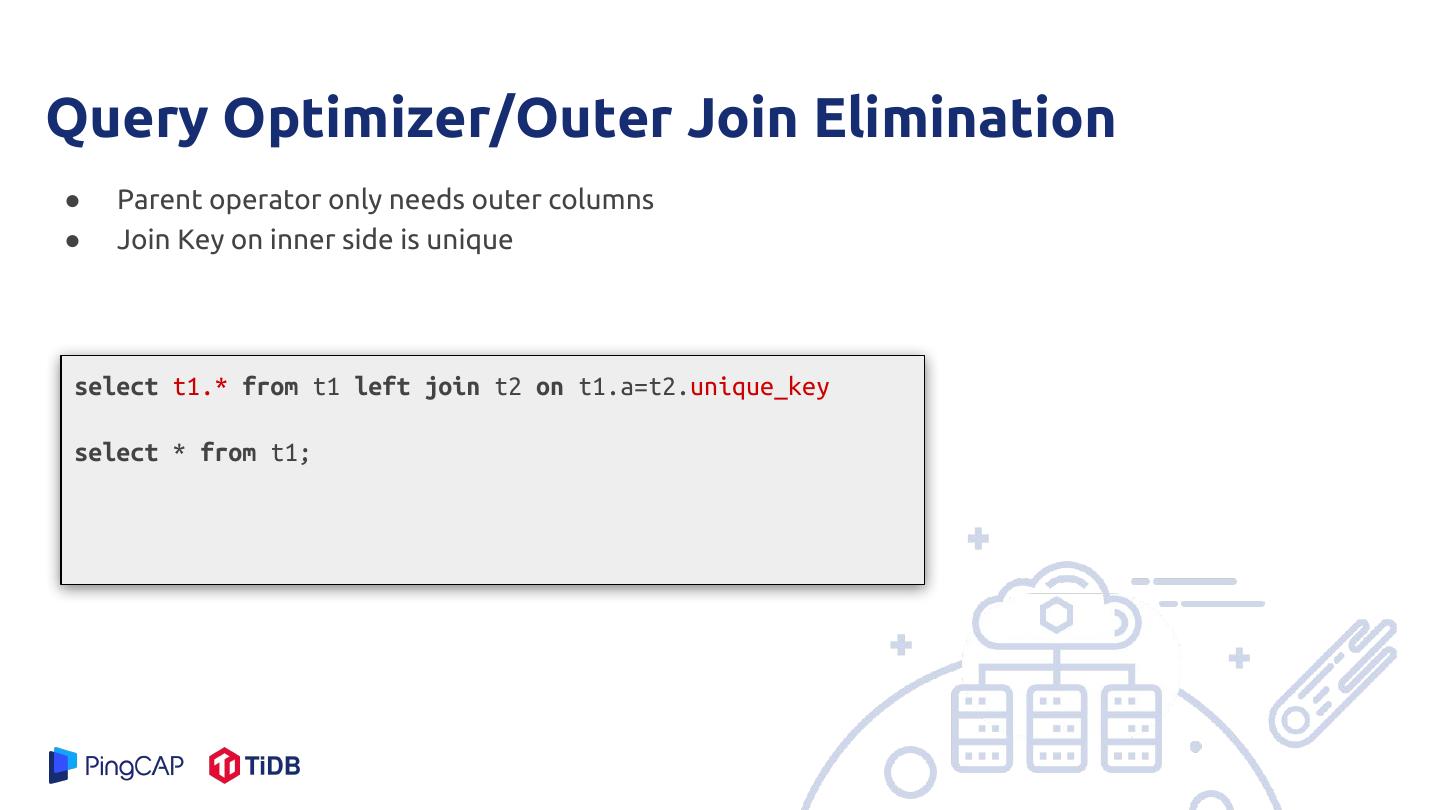 Query Optimizer/Outer Join Elimination

● Parent operator only needs outer columns
● Join Key on inner side is unique

select t1.* from t1 left join t2 on t1.a=t2.unique_key

select * from t1;

PingCAP TiDB